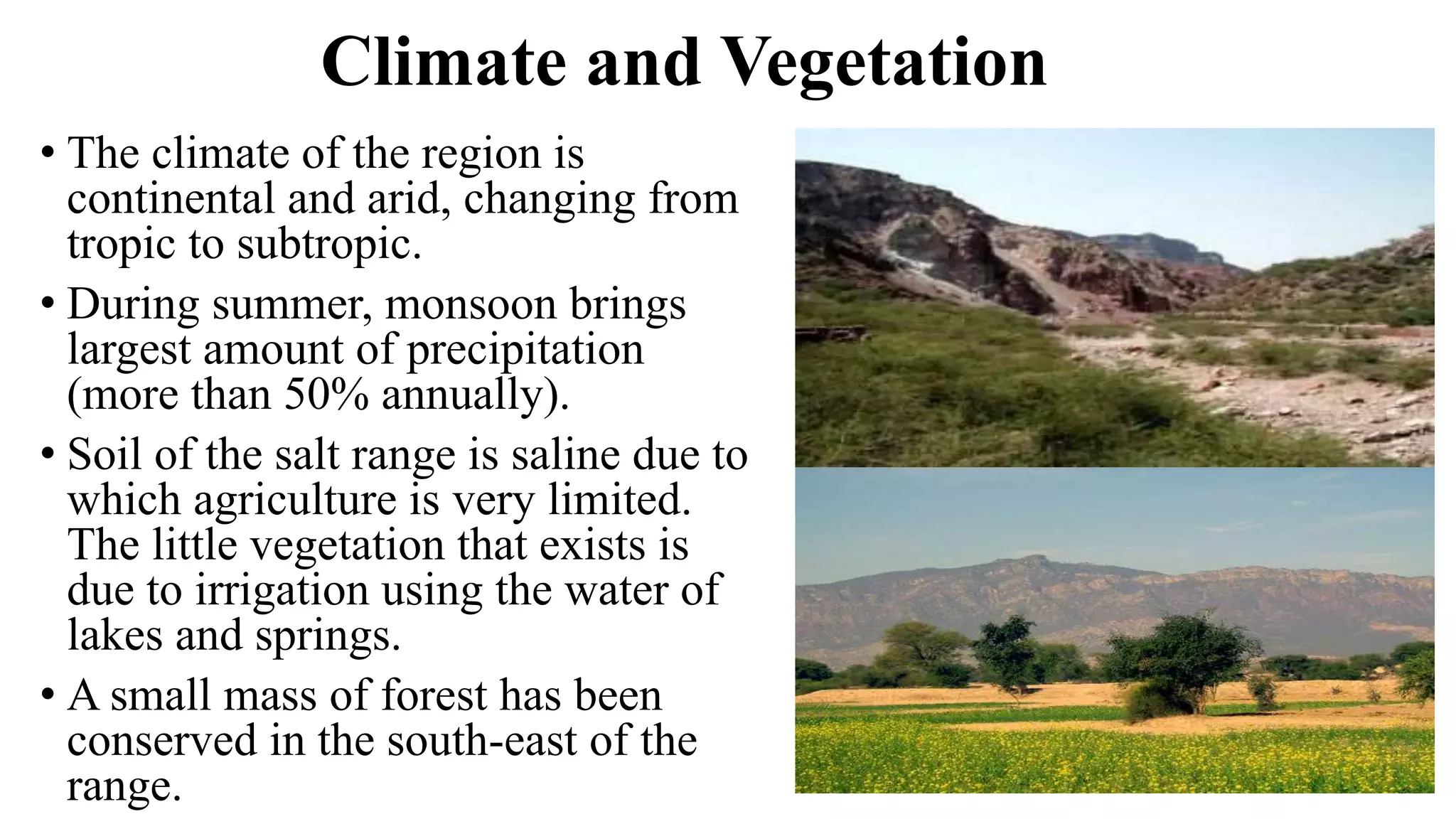 Climate and Vegetation

• The climate of the region is continental and arid, changing from tropic to subtropic.

• During summer, monsoon brings largest amount of precipitation (more than 50% annually).

• Soil of the salt range is saline due to which agriculture is very limited. The little vegetation that exists is due to irrigation using the water of lakes and springs.

• A small mass of forest has been conserved in the south-east of the range.